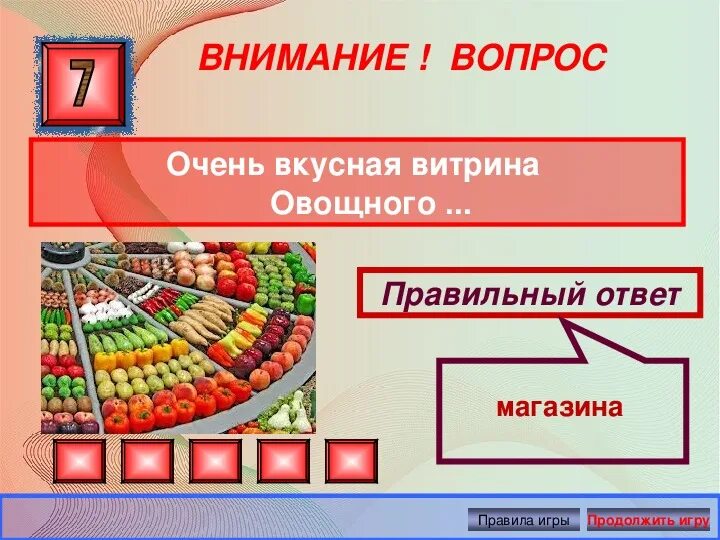 7

ВНИМАНИЕ ! ВОПРОС

Очень вкусная витрина
Овощного ...

Правильный ответ

магазина

Правила игры

Продолжить игру